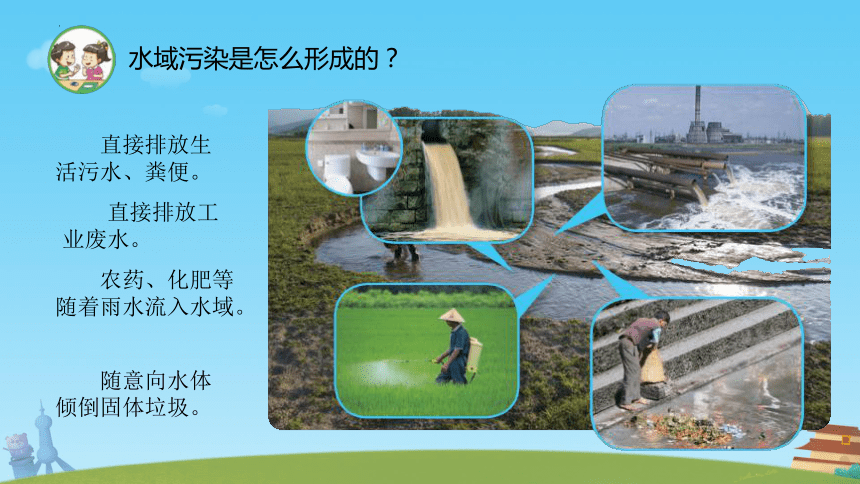 水域污染是怎么形成的？

直接排放生活污水、粪便。

直接排放工业废水。

农药、化肥等随着雨水流入水域。

随意向水体倾倒固体垃圾。